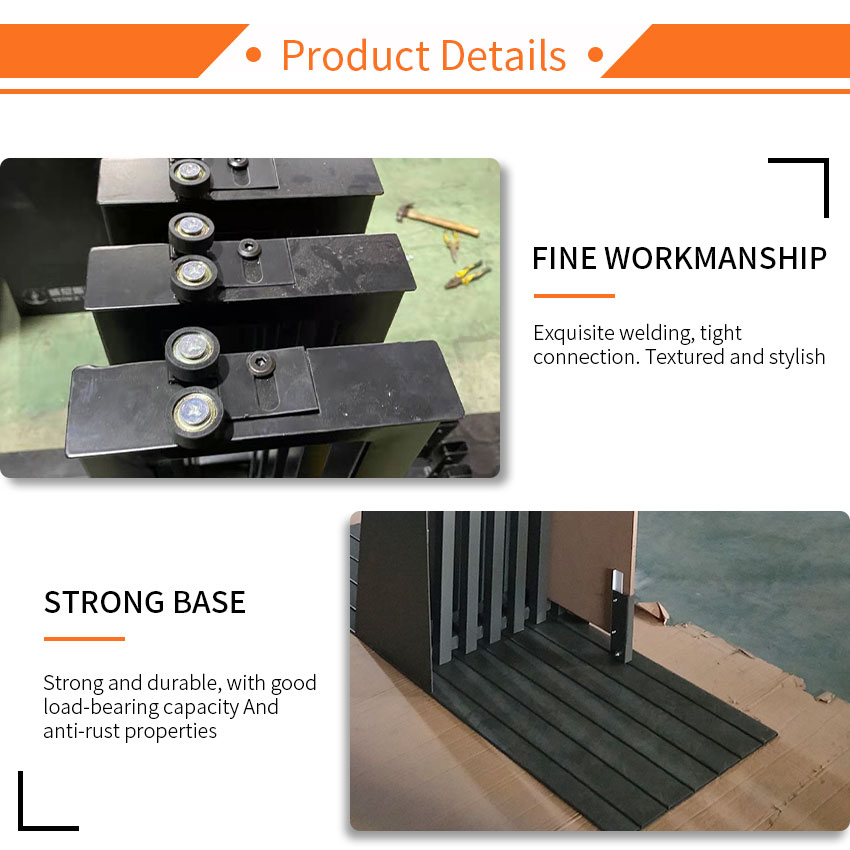 • Product Details •

FINE WORKMANSHIP

Exquisite welding, tight connection. Textured and stylish

STRONG BASE

Strong and durable, with good load-bearing capacity And anti-rust properties